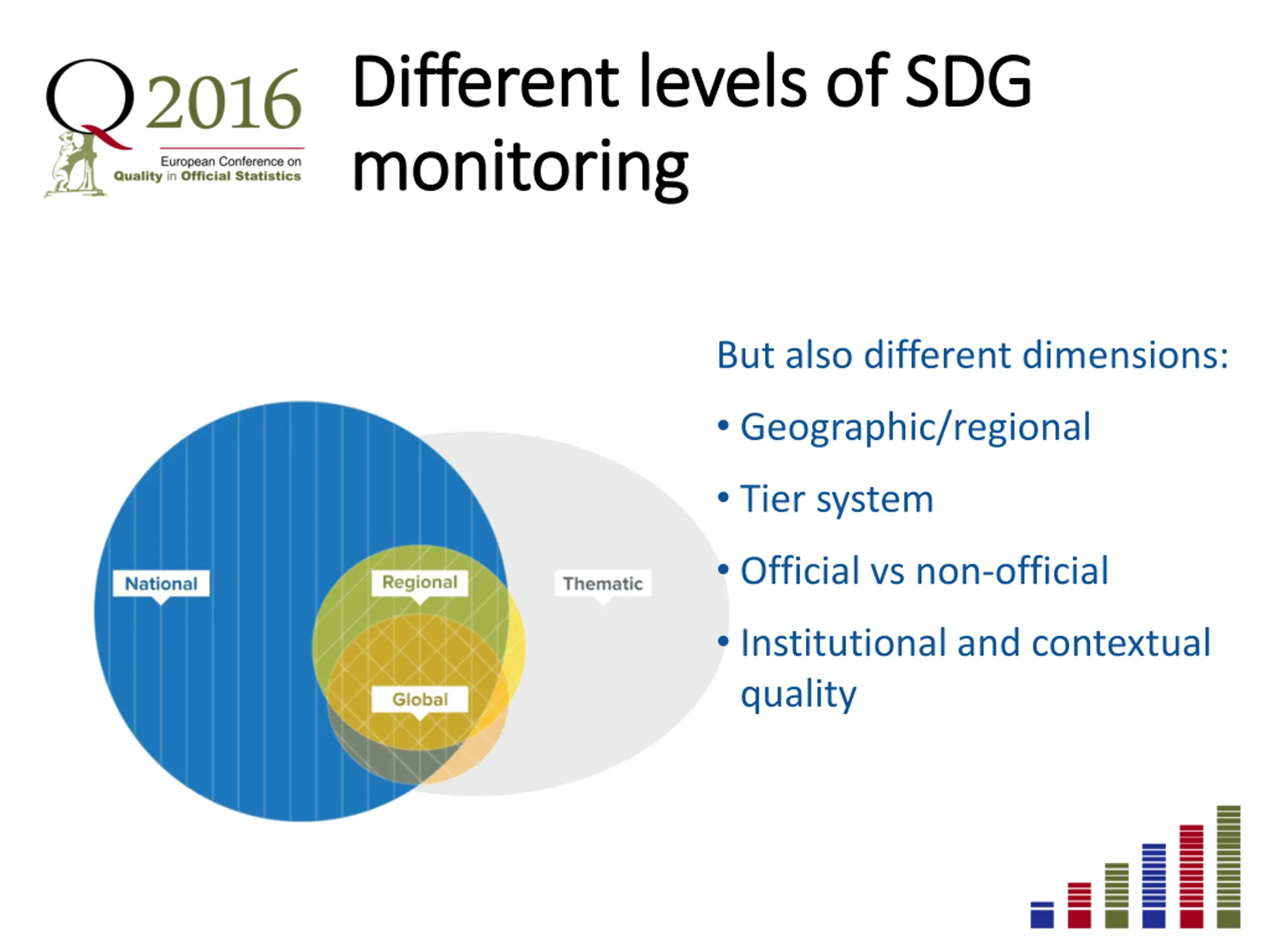 Q2016
European Conference on
Quality in Official Statistics

Different levels of SDG monitoring

National

Regional

Thematic

Global

But also different dimensions:

• Geographic/regional

• Tier system

• Official vs non-official

• Institutional and contextual quality